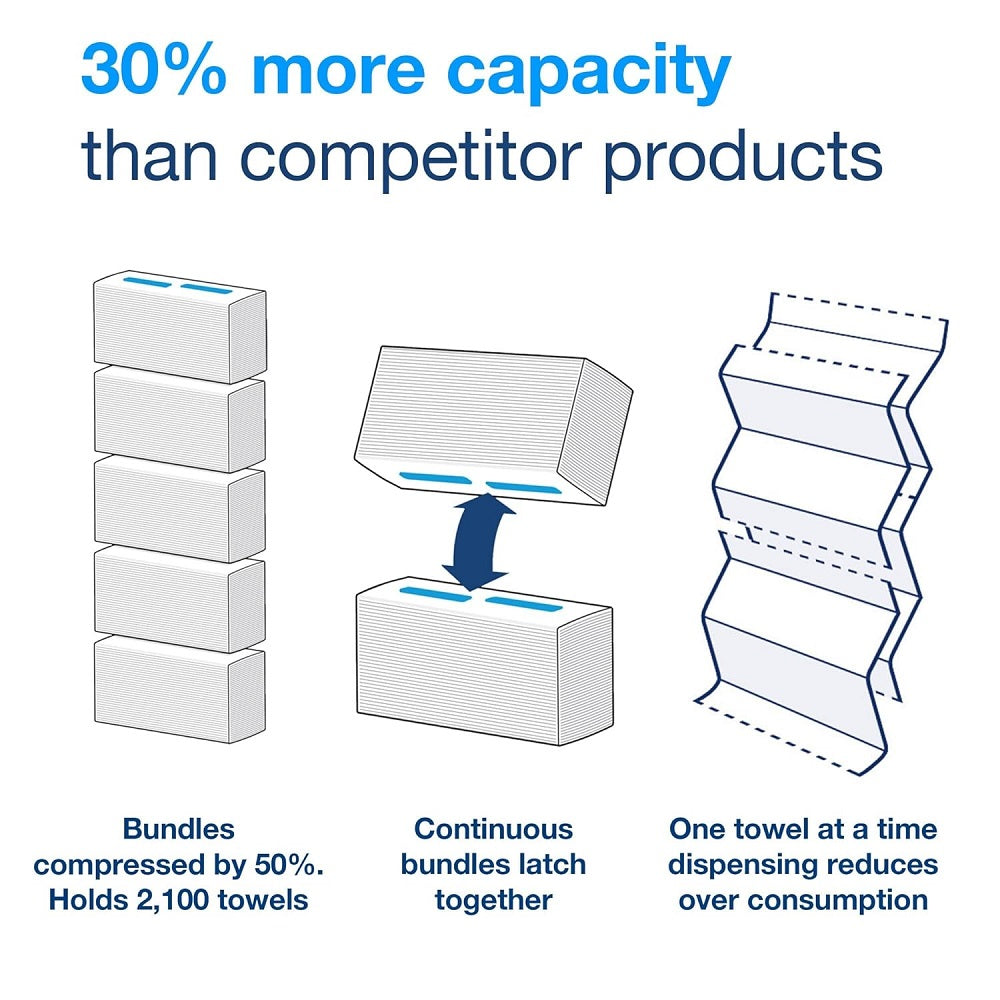 30% more capacity
than competitor products

Bundles compressed by 50%. Holds 2,100 towels

Continuous bundles latch together

One towel at a time dispensing reduces over consumption